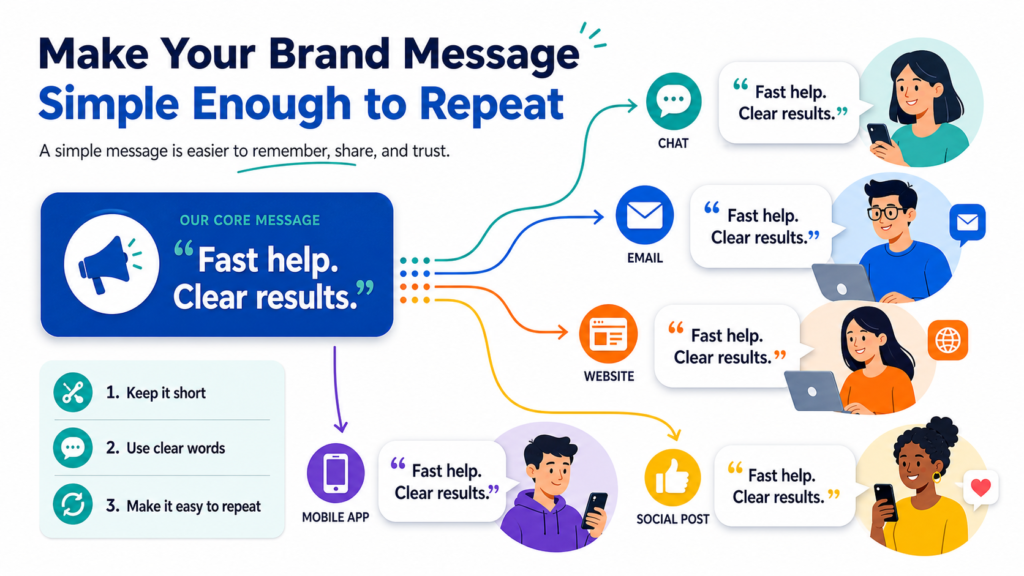 Make Your Brand Message
Simple Enough to Repeat

A simple message is easier to remember, share, and trust.

OUR CORE MESSAGE
“Fast help. Clear results.”

1. Keep it short
2. Use clear words
3. Make it easy to repeat

CHAT
“Fast help. Clear results.”

EMAIL
“Fast help. Clear results.”

WEBSITE
“Fast help. Clear results.”

MOBILE APP
“Fast help. Clear results.”

SOCIAL POST
“Fast help. Clear results.”